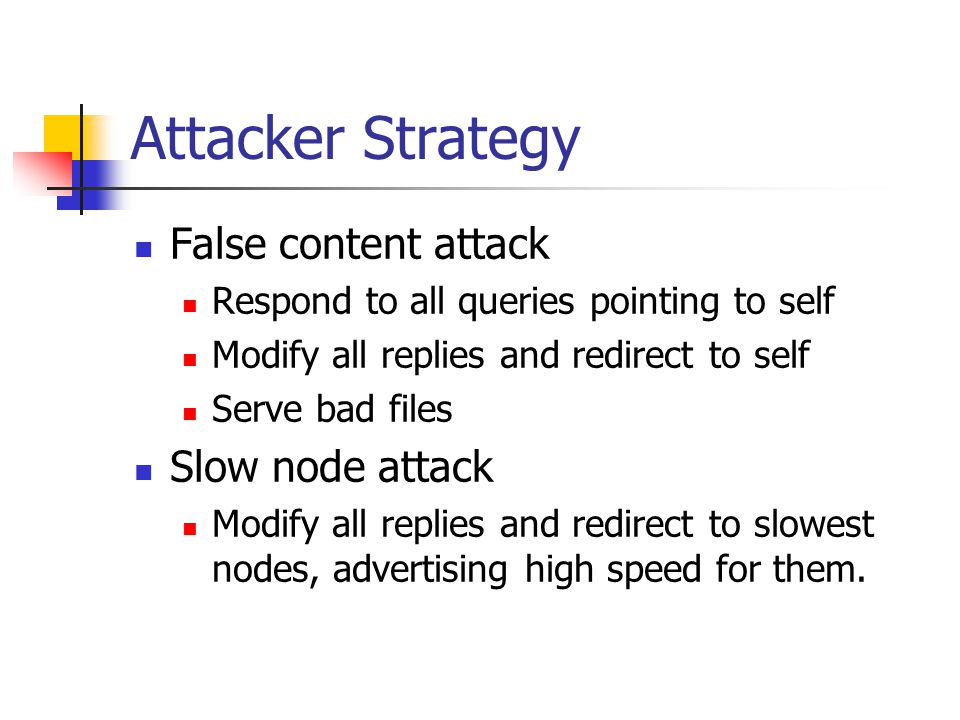 Attacker Strategy

False content attack
Respond to all queries pointing to self
Modify all replies and redirect to self
Serve bad files

Slow node attack
Modify all replies and redirect to slowest nodes, advertising high speed for them.